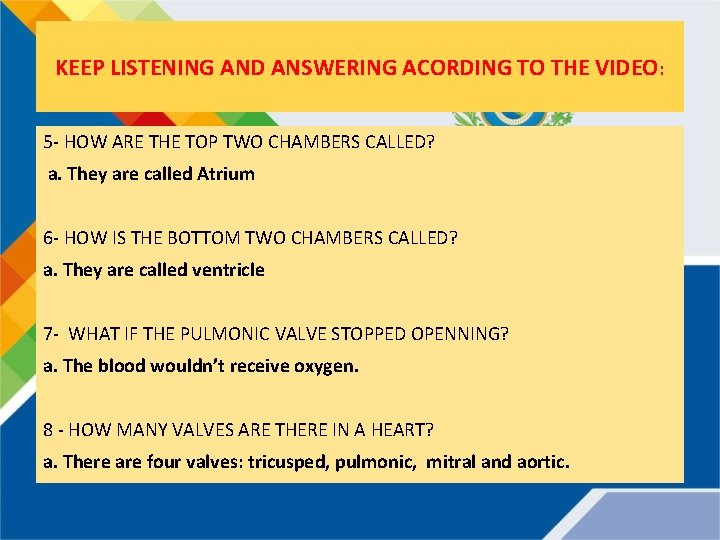 KEEP LISTENING AND ANSWERING ACORDING TO THE VIDEO:

5- HOW ARE THE TOP TWO CHAMBERS CALLED?

a. They are called Atrium

6- HOW IS THE BOTTOM TWO CHAMBERS CALLED?

a. They are called ventricle

7- WHAT IF THE PULMONIC VALVE STOPPED OPENNING?

a. The blood wouldn't receive oxygen.

8 - HOW MANY VALVES ARE THERE IN A HEART?

a. There are four valves: tricusped, pulmonic, mitral and aortic.